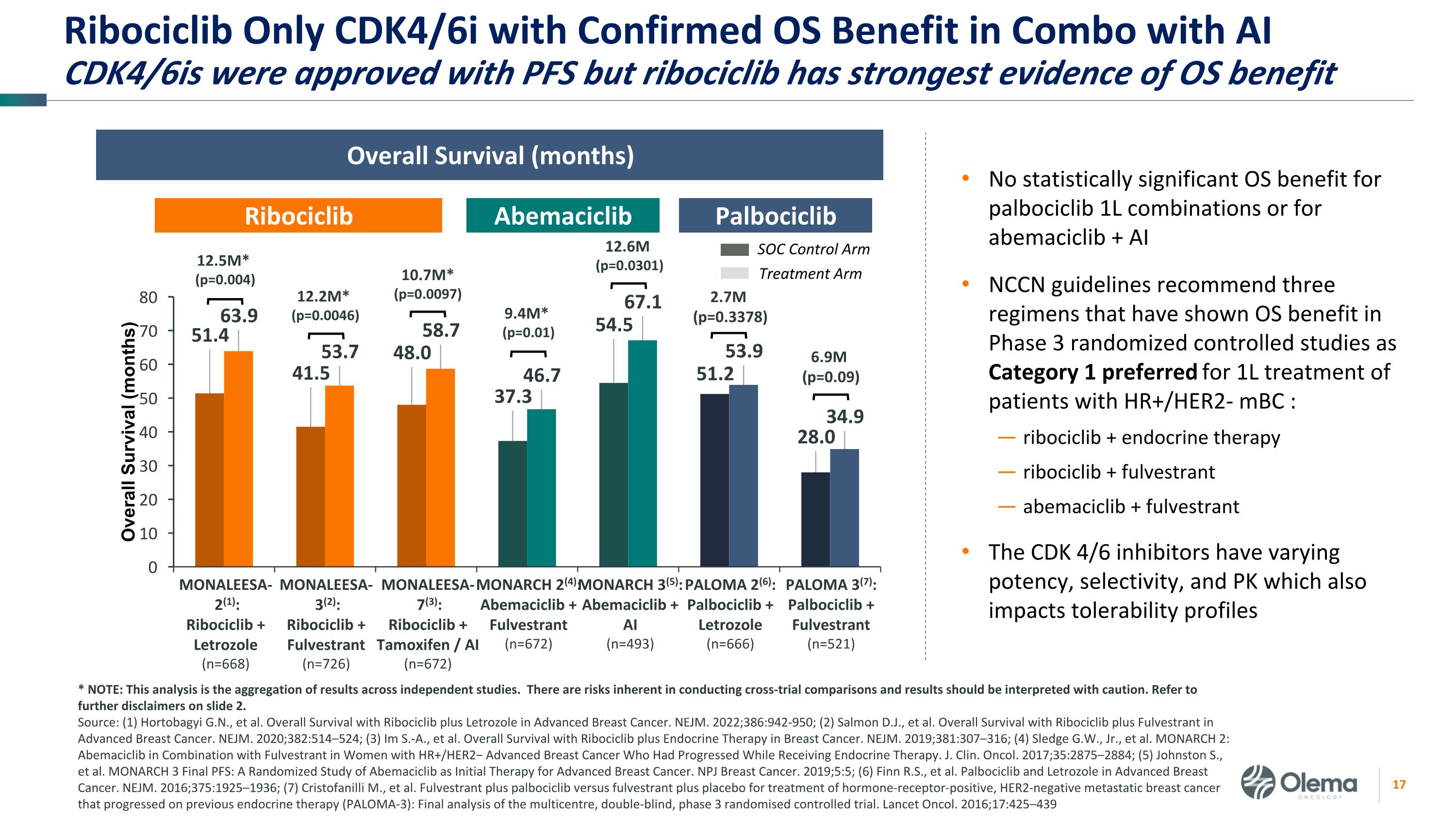 Ribociclib Only CDK4/6i with Confirmed OS Benefit in Combo with AI
CDK4/6is were approved with PFS but ribociclib has strongest evidence of OS benefit

Overall Survival (months)

Ribociclib Abemaciclib Palbociclib

SOC Control Arm
Treatment Arm

Overall Survival (months)
80 70 60 50 40 30 20 10 0

12.5M* (p=0.004)
51.4 63.9
12.2M* (p=0.0046)
41.5 53.7
10.7M* (p=0.0097)
48.0 58.7
9.4M* (p=0.01)
37.3 46.7
12.6M (p=0.0301)
54.5 67.1
2.7M (p=0.3378)
51.2 53.9
6.9M (p=0.09)
28.0 34.9

MONALEESA-2$^{(1)}$: Ribociclib + Letrozole (n=668)
MONALEESA-3$^{(2)}$: Ribociclib + Fulvestrant (n=726)
MONALEESA-7$^{(3)}$: Ribociclib + Tamoxifen / AI (n=672)
MONARCH 2$^{(4)}$: Abemaciclib + Fulvestrant (n=672)
MONARCH 3$^{(5)}$: Abemaciclib + AI (n=493)
PALOMA 2$^{(6)}$: Palbociclib + Letrozole (n=666)
PALOMA 3$^{(7)}$: Palbociclib + Fulvestrant (n=521)

• No statistically significant OS benefit for palbociclib 1L combinations or for abemaciclib + AI

• NCCN guidelines recommend three regimens that have shown OS benefit in Phase 3 randomized controlled studies as Category 1 preferred for 1L treatment of patients with HR+/HER2- mBC :
— ribociclib + endocrine therapy
— ribociclib + fulvestrant
— abemaciclib + fulvestrant

• The CDK 4/6 inhibitors have varying potency, selectivity, and PK which also impacts tolerability profiles

* NOTE: This analysis is the aggregation of results across independent studies. There are risks inherent in conducting cross-trial comparisons and results should be interpreted with caution. Refer to further disclaimers on slide 2.
Source: (1) Hortobagyi G.N., et al. Overall Survival with Ribociclib plus Letrozole in Advanced Breast Cancer. NEJM. 2022;386:942-950; (2) Salmon D.J., et al. Overall Survival with Ribociclib plus Fulvestrant in Advanced Breast Cancer. NEJM. 2020;382:514–524; (3) Im S.-A., et al. Overall Survival with Ribociclib plus Endocrine Therapy in Breast Cancer. NEJM. 2019;381:307–316; (4) Sledge G.W., Jr., et al. MONARCH 2: Abemaciclib in Combination with Fulvestrant in Women with HR+/HER2– Advanced Breast Cancer Who Had Progressed While Receiving Endocrine Therapy. J. Clin. Oncol. 2017;35:2875–2884; (5) Johnston S., et al. MONARCH 3 Final PFS: A Randomized Study of Abemaciclib as Initial Therapy for Advanced Breast Cancer. NPJ Breast Cancer. 2019;5:5; (6) Finn R.S., et al. Palbociclib and Letrozole in Advanced Breast Cancer. NEJM. 2016;375:1925–1936; (7) Cristofanilli M., et al. Fulvestrant plus palbociclib versus fulvestrant plus placebo for treatment of hormone-receptor-positive, HER2-negative metastatic breast cancer that progressed on previous endocrine therapy (PALOMA-3): Final analysis of the multicentre, double-blind, phase 3 randomised controlled trial. Lancet Oncol. 2016;17:425–439

Olema ONCOLOGY
17